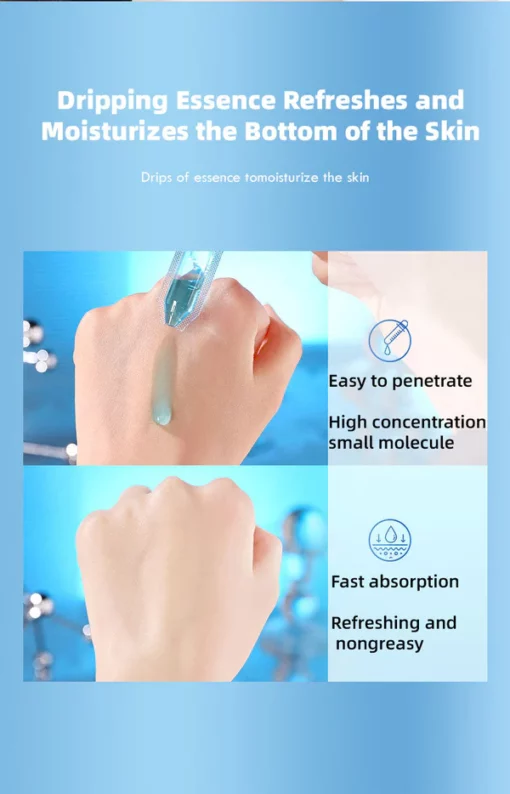 Dripping Essence Refreshes and Moisturizes the Bottom of the Skin

Drips of essence tomoisturize the skin

Easy to penetrate

High concentration small molecule

Fast absorption

Refreshing and nongreasy